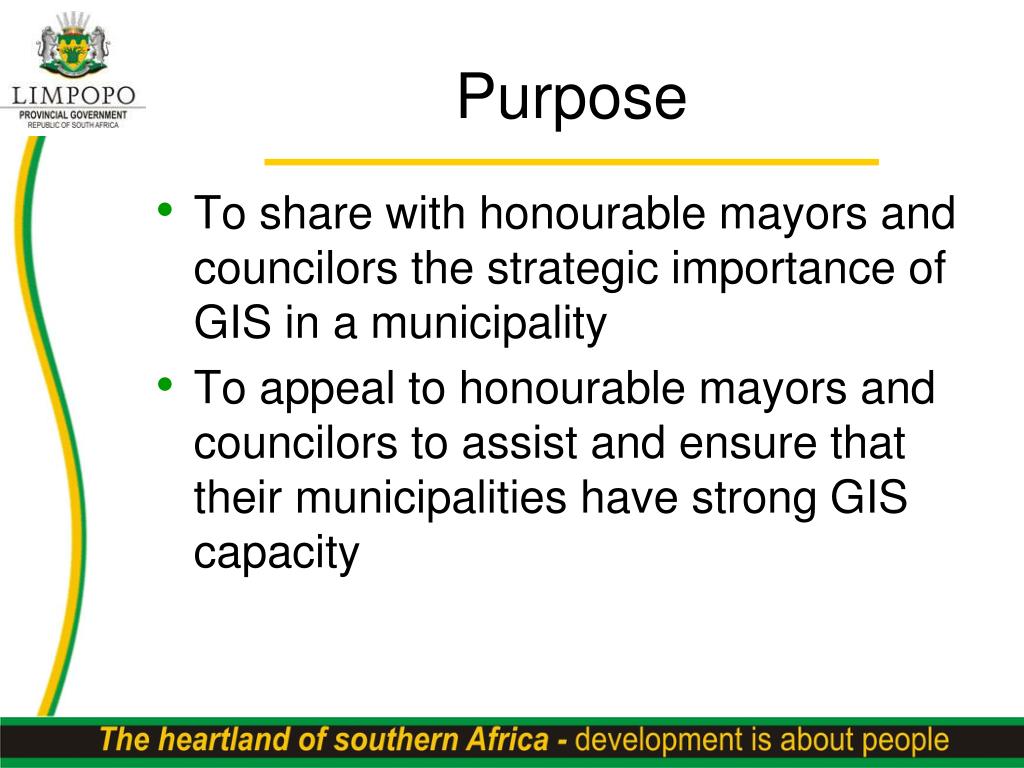 LIMPOPO
PROVINCIAL GOVERNMENT
REPUBLIC OF SOUTH AFRICA

Purpose

• To share with honourable mayors and councilors the strategic importance of GIS in a municipality
• To appeal to honourable mayors and councilors to assist and ensure that their municipalities have strong GIS capacity

The heartland of southern Africa - development is about people